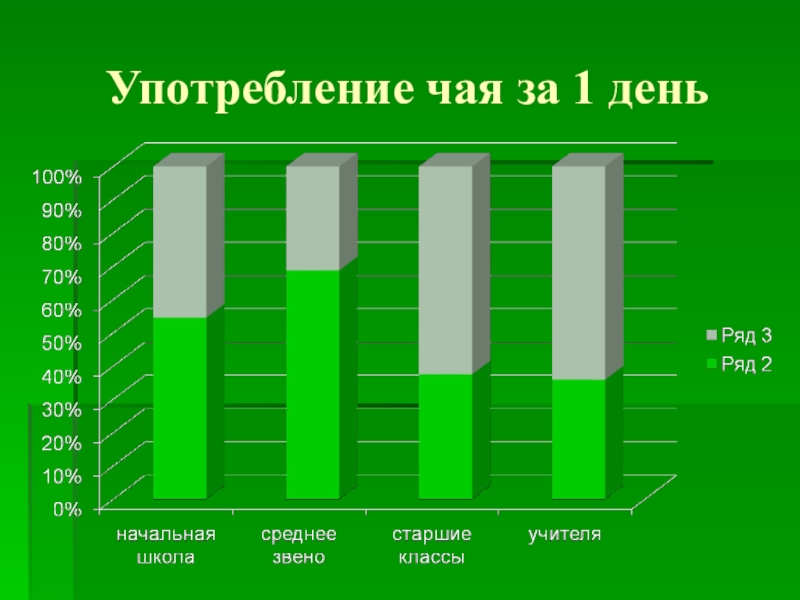 Употребление чая за 1 день

100%
90%
80%
70%
60%
50%
40%
30%
20%
10%
0%

начальная школа
среднее звено
старшие классы
учителя

Ряд 3
Ряд 2